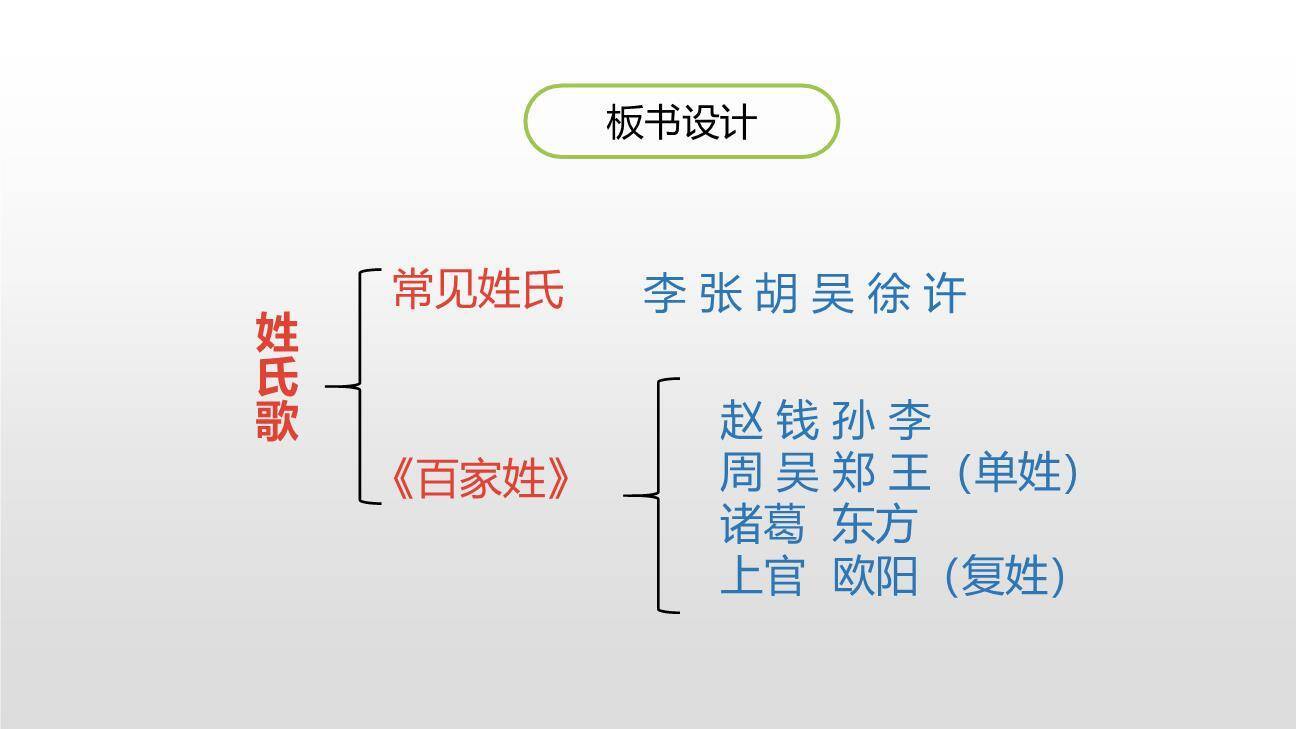 板书设计

姓氏歌

常见姓氏　李 张 胡 吴 徐 许

《百家姓》

赵 钱 孙 李
周 吴 郑 王（单姓）
诸葛　东方
上官　欧阳（复姓）